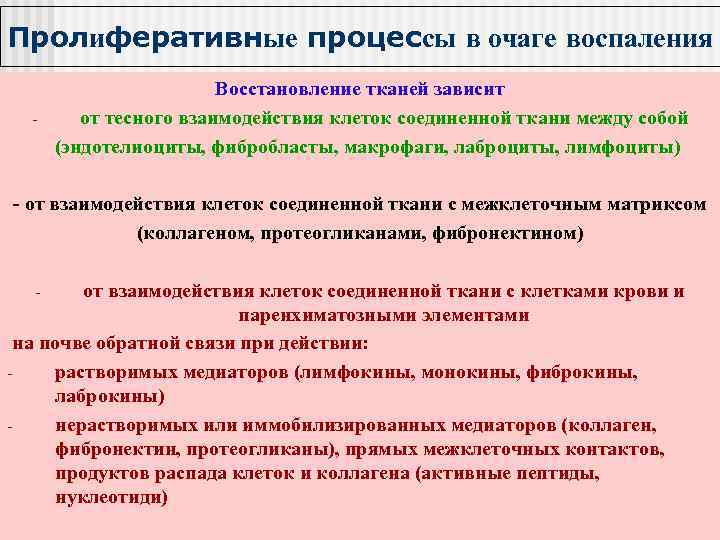 Пролиферативные процессы в очаге воспаления

Восстановление тканей зависит

- от тесного взаимодействия клеток соединенной ткани между собой (эндотелиоциты, фибробласты, макрофаги, лаброциты, лимфоциты)

- от взаимодействия клеток соединенной ткани с межклеточным матриксом (коллагеном, протеогликанами, фибронектином)

- от взаимодействия клеток соединенной ткани с клетками крови и паренхиматозными элементами

на почве обратной связи при действии:

- растворимых медиаторов (лимфокины, монокины, фиброкины, лаброкины)

- нерастворимых или иммобилизированных медиаторов (коллаген, фибронектин, протеогликаны), прямых межклеточных контактов, продуктов распада клеток и коллагена (активные пептиды, нуклеотиди)